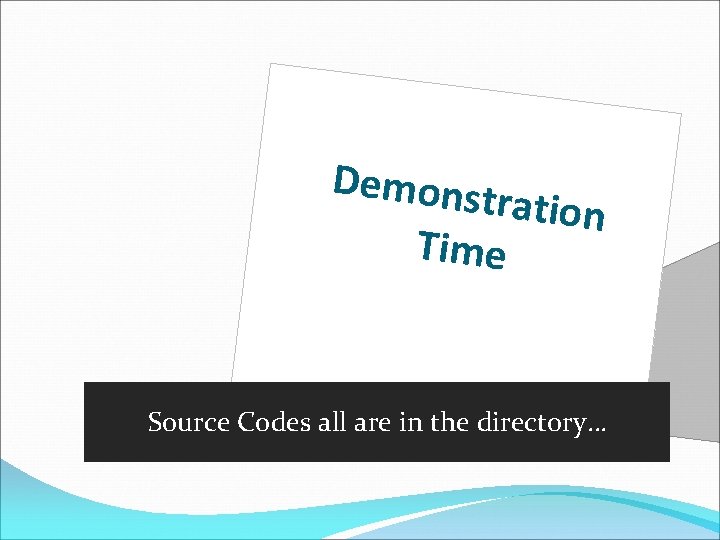 Demonstration Time

Source Codes all are in the directory…